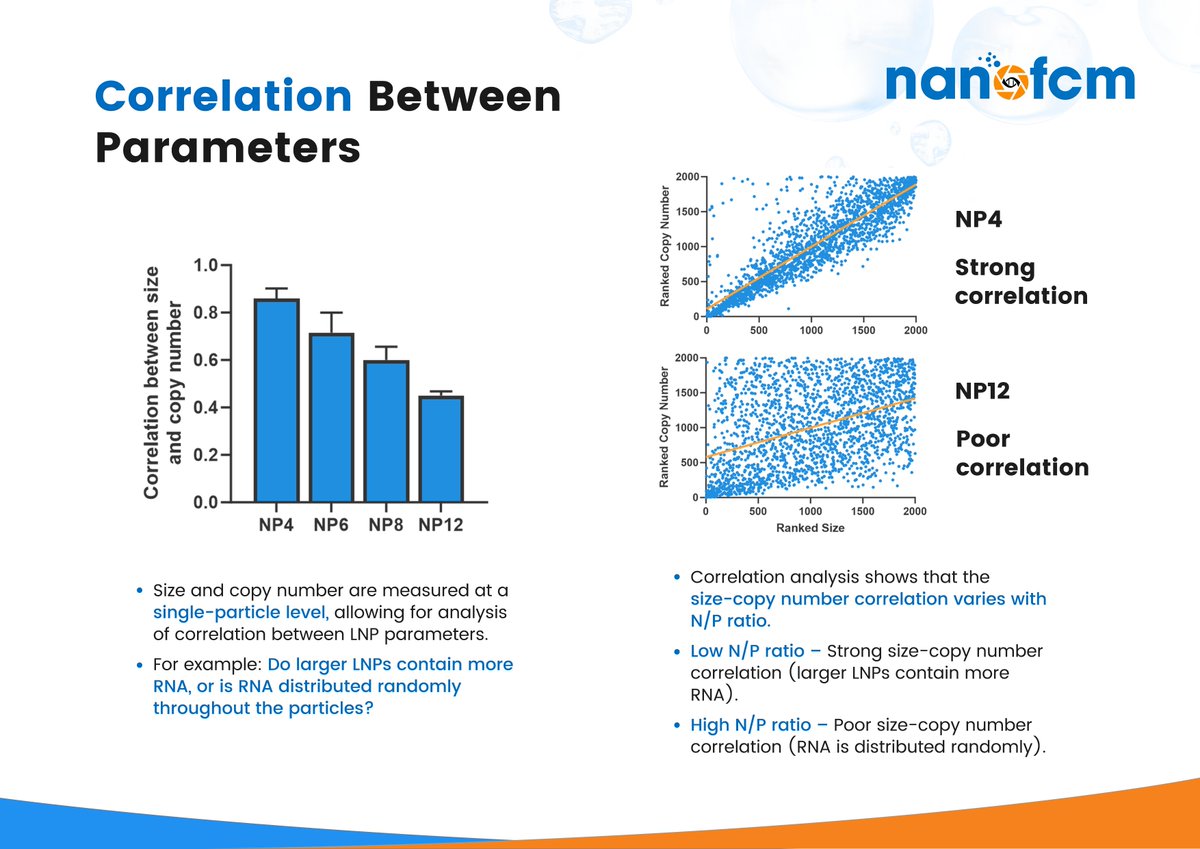 Correlation Between Parameters

nanofcm

Correlation between size and copy number

1.0
0.8
0.6
0.4
0.2
0.0

NP4 NP6 NP8 NP12

Ranked Copy Number
2000
1500
1000
500
0
0 500 1000 1500 2000

NP4

Strong correlation

Ranked Copy Number
2000
1500
1000
500
0
0 500 1000 1500 2000
Ranked Size

NP12

Poor correlation

• Size and copy number are measured at a single-particle level, allowing for analysis of correlation between LNP parameters.

• For example: Do larger LNPs contain more RNA, or is RNA distributed randomly throughout the particles?

• Correlation analysis shows that the size-copy number correlation varies with N/P ratio.

• Low N/P ratio – Strong size-copy number correlation (larger LNPs contain more RNA).

• High N/P ratio – Poor size-copy number correlation (RNA is distributed randomly).